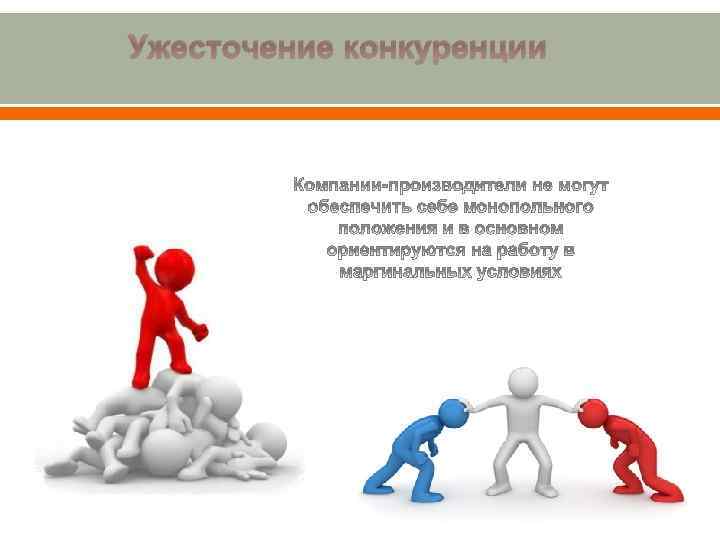 Ужесточение конкуренции

Компании-производители не могут обеспечить себе монопольного положения и в основном ориентируются на работу в маргинальных условиях